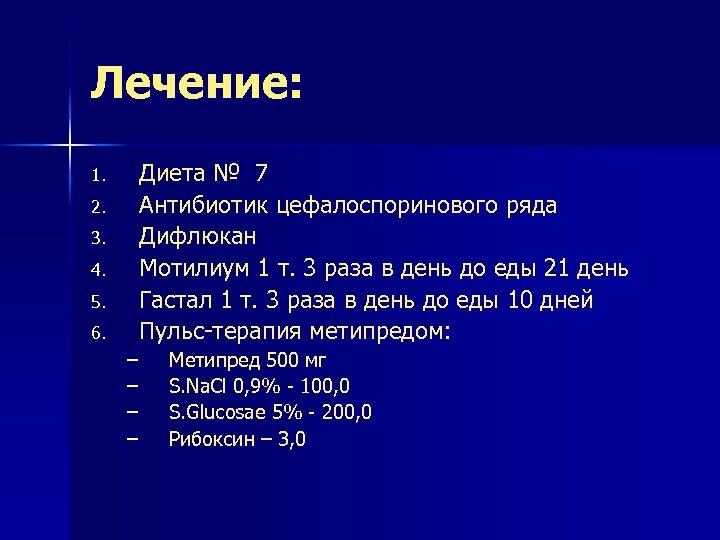 Лечение:

1. Диета № 7
2. Антибиотик цефалоспоринового ряда
3. Дифлюкан
4. Мотилиум 1 т. 3 раза в день до еды 21 день
5. Гастал 1 т. 3 раза в день до еды 10 дней
6. Пульс-терапия метипредом:
– Метипред 500 мг
– S.NaCl 0,9% - 100,0
– S.Glucosae 5% - 200,0
– Рибоксин – 3,0